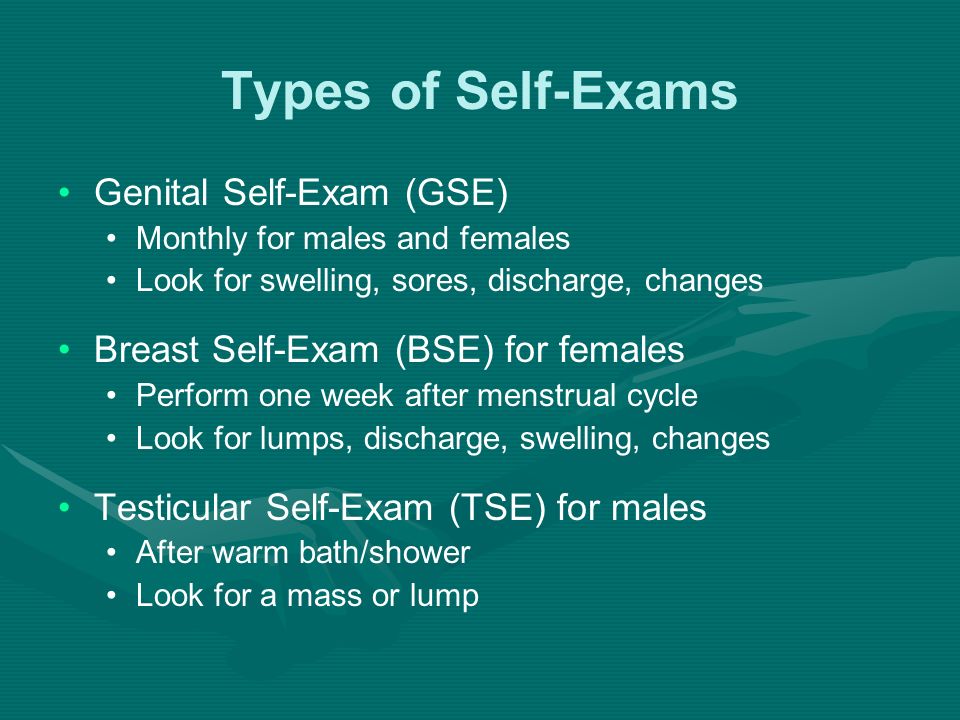 Types of Self-Exams

• Genital Self-Exam (GSE)
  • Monthly for males and females
  • Look for swelling, sores, discharge, changes

• Breast Self-Exam (BSE) for females
  • Perform one week after menstrual cycle
  • Look for lumps, discharge, swelling, changes

• Testicular Self-Exam (TSE) for males
  • After warm bath/shower
  • Look for a mass or lump